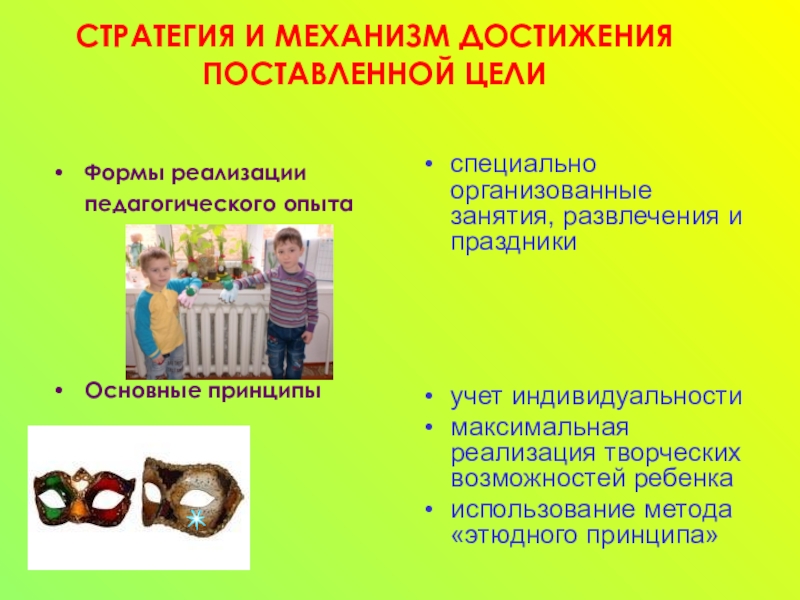 СТРАТЕГИЯ И МЕХАНИЗМ ДОСТИЖЕНИЯ ПОСТАВЛЕННОЙ ЦЕЛИ

• Формы реализации педагогического опыта

• Основные принципы

• специально организованные занятия, развлечения и праздники

• учет индивидуальности
• максимальная реализация творческих возможностей ребенка
• использование метода «этюдного принципа»